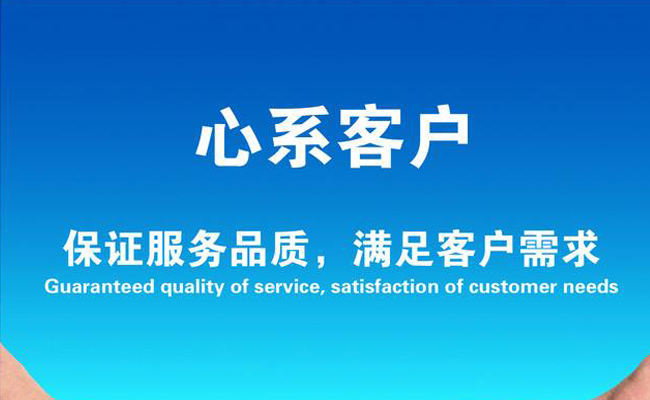 心系客户

保证服务品质，满足客户需求
Guaranteed quality of service, satisfaction of customer needs